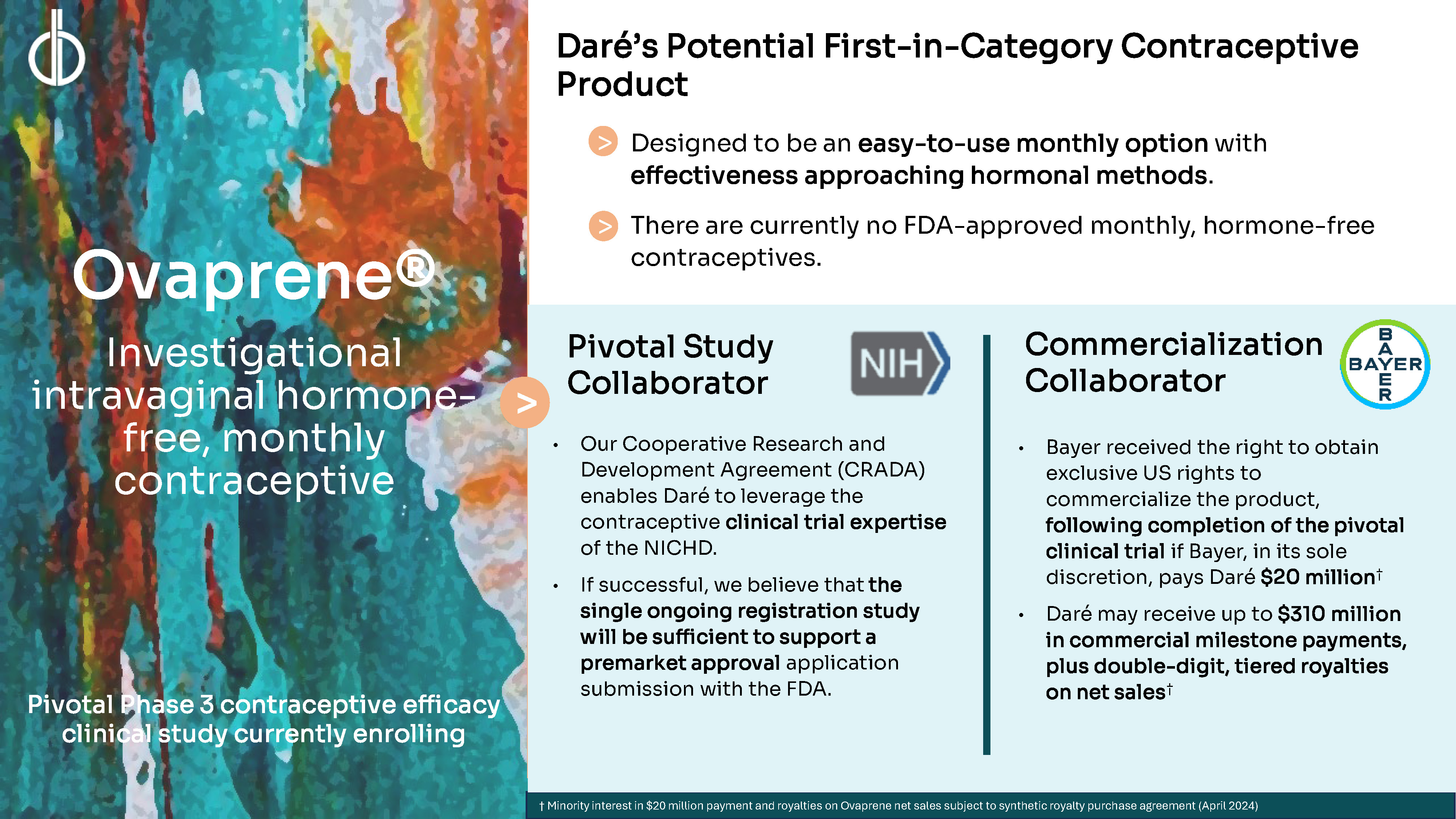 Ovaprene®

Investigational intravaginal hormone-free, monthly contraceptive

Pivotal Phase 3 contraceptive efficacy clinical study currently enrolling

Daré's Potential First-in-Category Contraceptive Product

> Designed to be an easy-to-use monthly option with effectiveness approaching hormonal methods.

> There are currently no FDA-approved monthly, hormone-free contraceptives.

>

Pivotal Study Collaborator

NIH

• Our Cooperative Research and Development Agreement (CRADA) enables Daré to leverage the contraceptive clinical trial expertise of the NICHD.

• If successful, we believe that the single ongoing registration study will be sufficient to support a premarket approval application submission with the FDA.

Commercialization Collaborator

BAYER

• Bayer received the right to obtain exclusive US rights to commercialize the product, following completion of the pivotal clinical trial if Bayer, in its sole discretion, pays Daré $20 million†

• Daré may receive up to $310 million in commercial milestone payments, plus double-digit, tiered royalties on net sales†

† Minority interest in $20 million payment and royalties on Ovaprene net sales subject to synthetic royalty purchase agreement (April 2024)